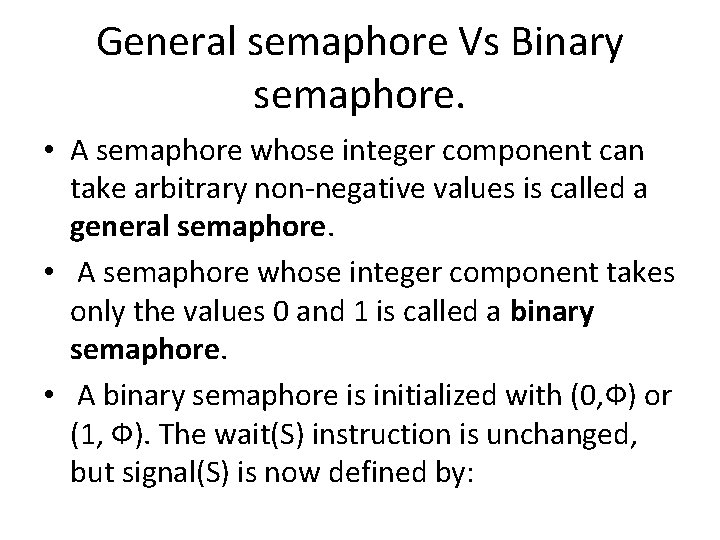 General semaphore Vs Binary semaphore.

• A semaphore whose integer component can take arbitrary non-negative values is called a general semaphore.

• A semaphore whose integer component takes only the values 0 and 1 is called a binary semaphore.

• A binary semaphore is initialized with (0,Φ) or (1, Φ). The wait(S) instruction is unchanged, but signal(S) is now defined by: